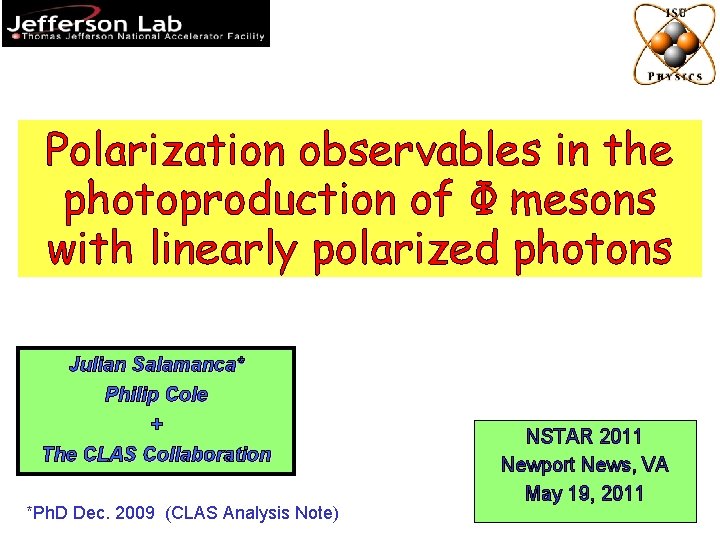 Jefferson Lab
Thomas Jefferson National Accelerator Facility

ISU
PHYSICS

Polarization observables in the photoproduction of $\Phi$ mesons with linearly polarized photons

Julian Salamanca*
Philip Cole
+
The CLAS Collaboration

*PhD Dec. 2009 (CLAS Analysis Note)

NSTAR 2011
Newport News, VA
May 19, 2011